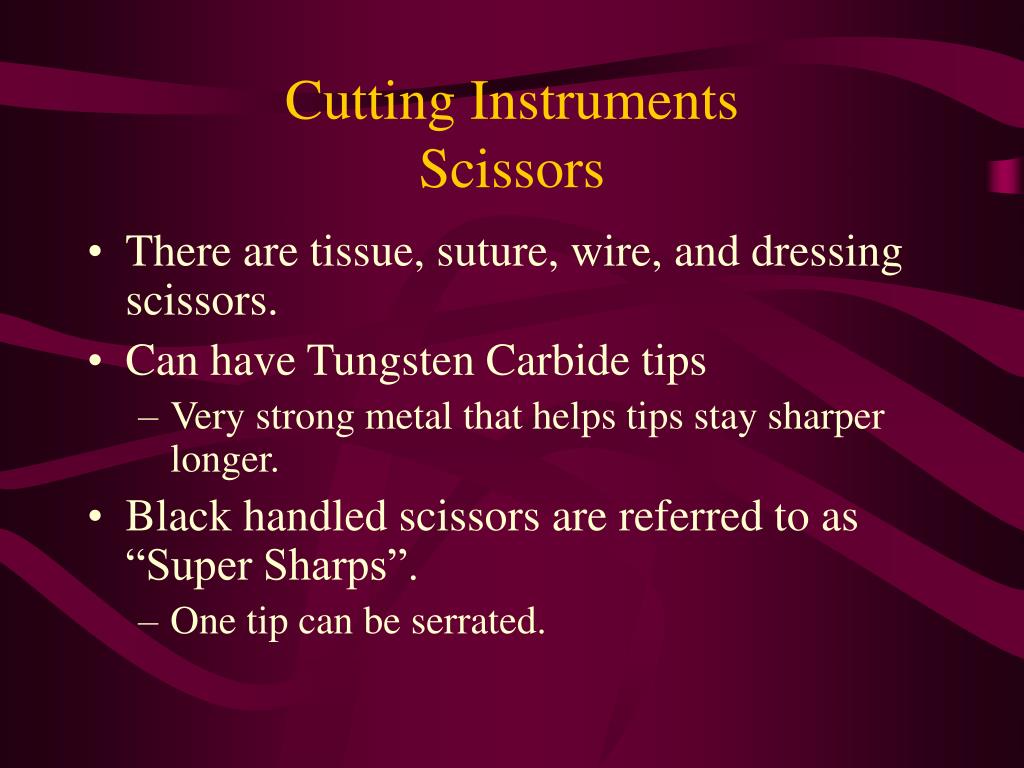 Cutting Instruments
Scissors

• There are tissue, suture, wire, and dressing scissors.
• Can have Tungsten Carbide tips
– Very strong metal that helps tips stay sharper longer.
• Black handled scissors are referred to as “Super Sharps”.
– One tip can be serrated.